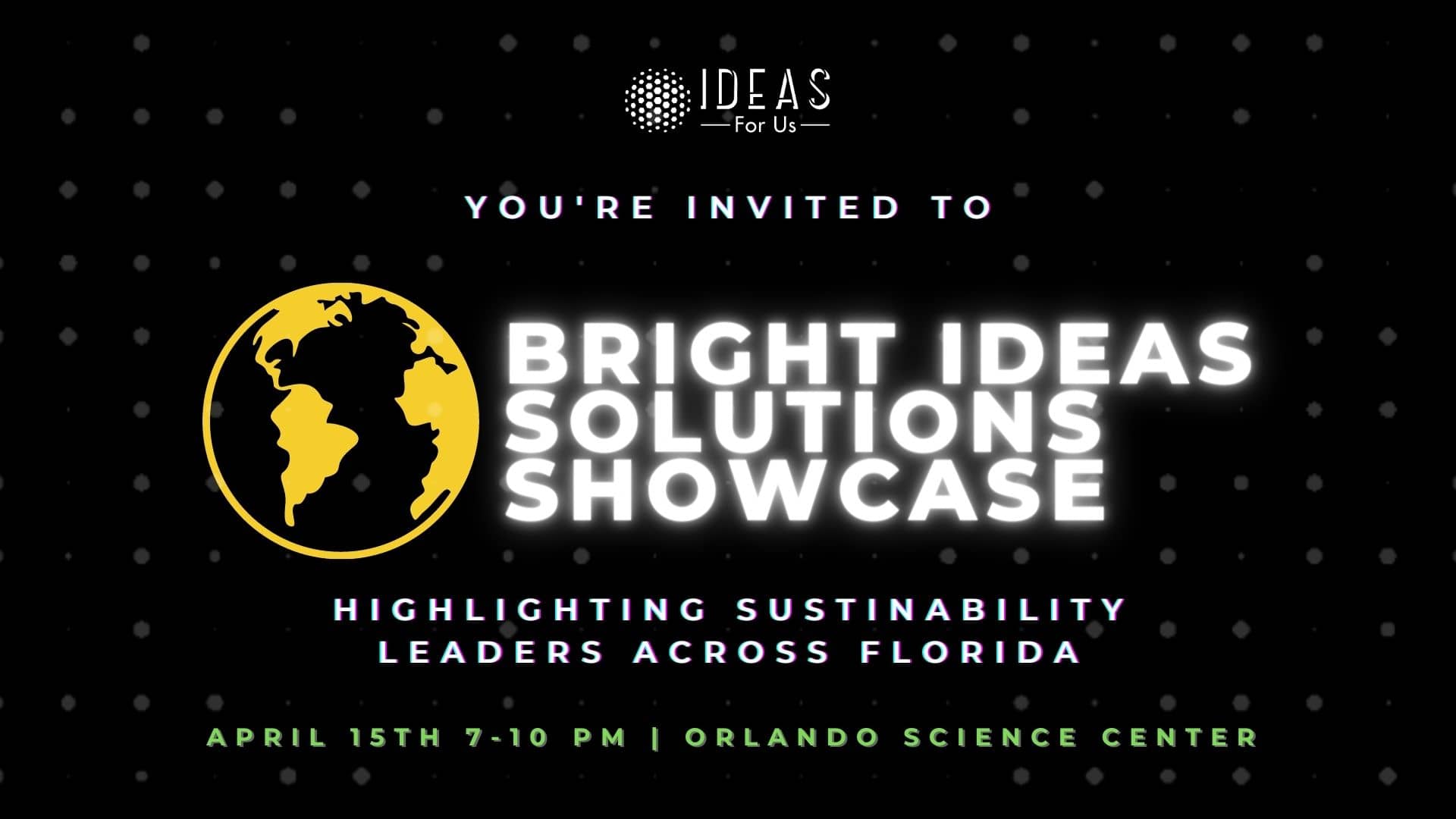 IDEAS
For Us

YOU'RE INVITED TO

BRIGHT IDEAS SOLUTIONS SHOWCASE

HIGHLIGHTING SUSTINABILITY LEADERS ACROSS FLORIDA

APRIL 15TH 7-10 PM | ORLANDO SCIENCE CENTER